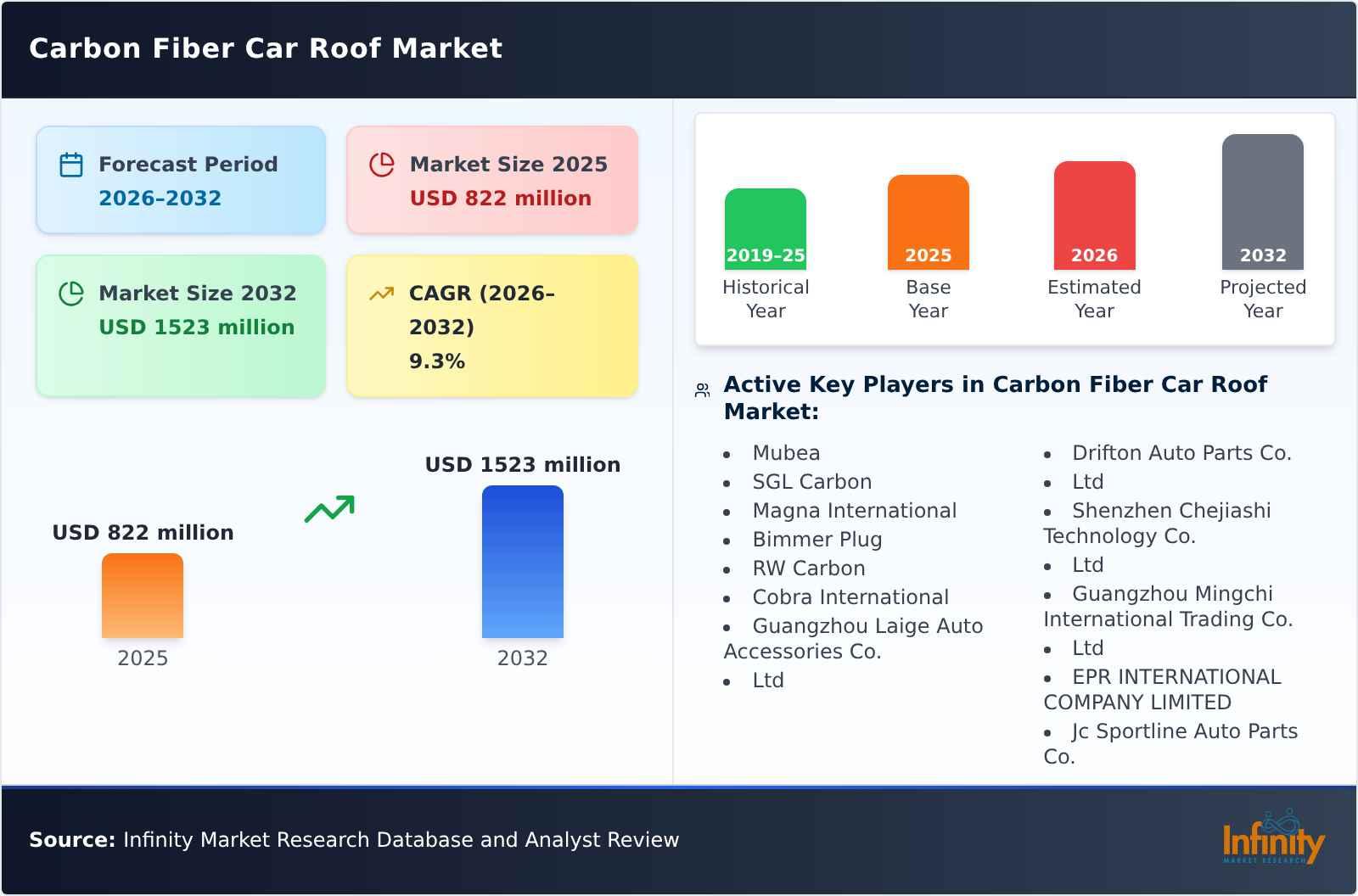 Carbon Fiber Car Roof Market

Forecast Period
2026-2032

Market Size 2025
USD 822 million

Market Size 2032
USD 1523 million

CAGR (2026-2032)
9.3%

USD 822 million
2025

USD 1523 million
2032

2019-25
Historical Year

2025
Base Year

2026
Estimated Year

2032
Projected Year

Active Key Players in Carbon Fiber Car Roof Market:

- Mubea
- SGL Carbon
- Magna International
- Bimmer Plug
- RW Carbon
- Cobra International
- Guangzhou Laige Auto Accessories Co.
- Ltd

- Drifton Auto Parts Co.
- Ltd
- Shenzhen Chejiashi Technology Co.
- Ltd
- Guangzhou Mingchi International Trading Co.
- Ltd
- EPR INTERNATIONAL COMPANY LIMITED
- Jc Sportline Auto Parts Co.

Source: Infinity Market Research Database and Analyst Review

Infinity
MARKET RESEARCH